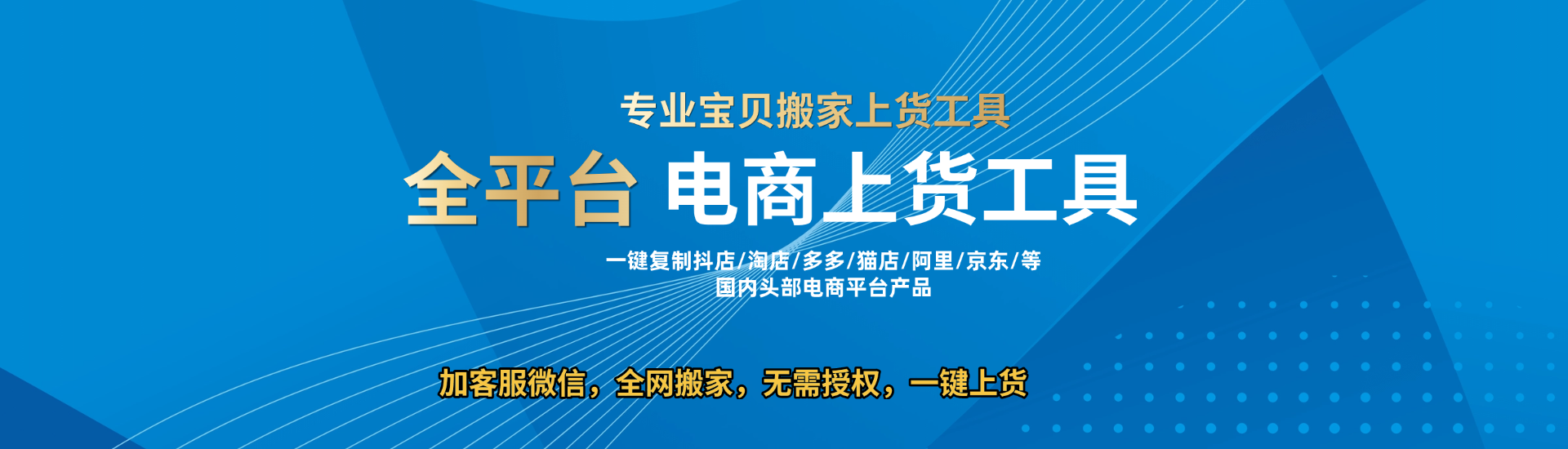 专业宝贝搬家上货工具

全平台 电商上货工具

一键复制抖店/淘店/多多/猫店/阿里/京东/等
国内头部电商平台产品

加客服微信，全网搬家，无需授权，一键上货